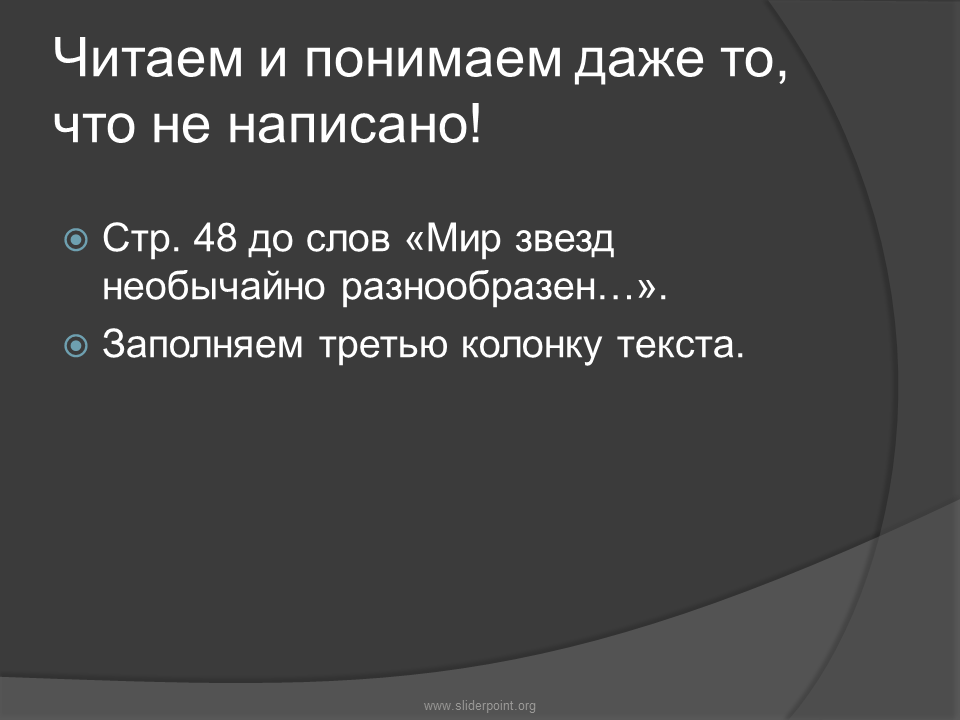 Читаем и понимаем даже то, что не написано!

Стр. 48 до слов «Мир звезд необычайно разнообразен…».

Заполняем третью колонку текста.

www.sliderpoint.org